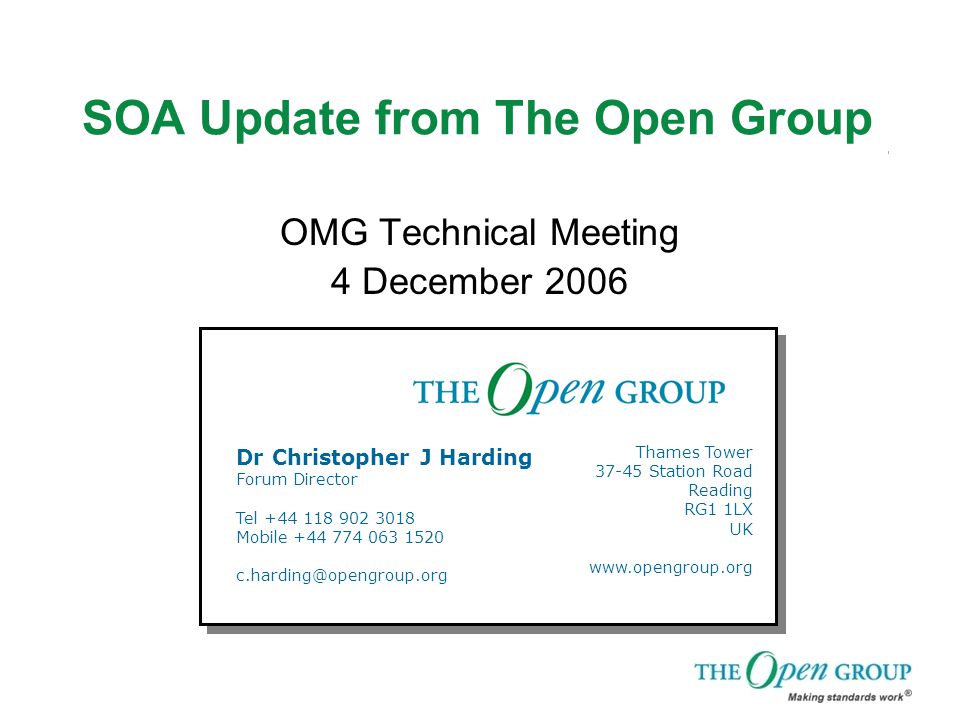 SOA Update from The Open Group

OMG Technical Meeting
4 December 2006

THE Open GROUP

Dr Christopher J Harding
Forum Director

Tel +44 118 902 3018
Mobile +44 774 063 1520

c.harding@opengroup.org

Thames Tower
37-45 Station Road
Reading
RG1 1LX
UK

www.opengroup.org

THE Open GROUP
Making standards work®